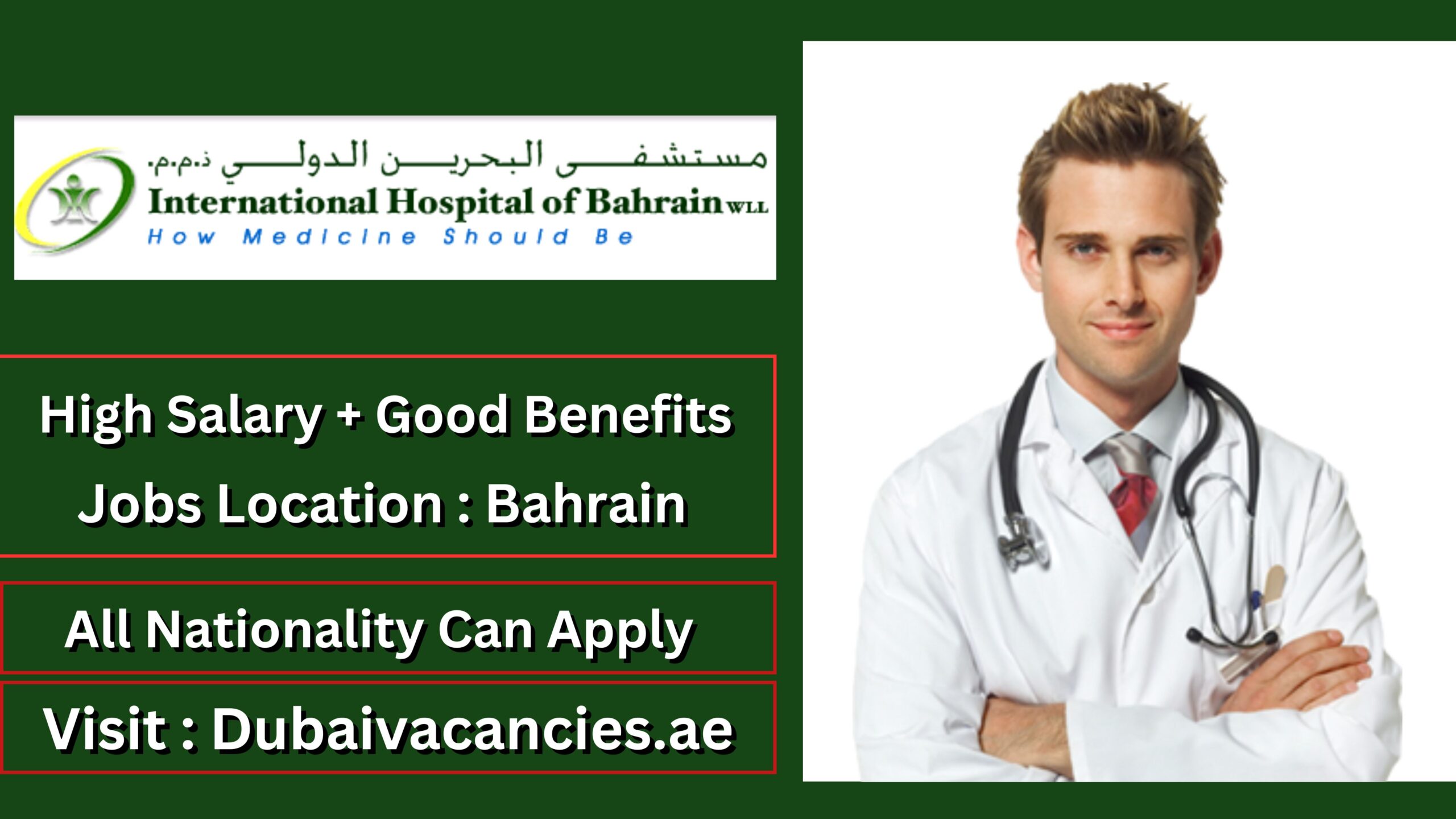 مستشفى البحرين الدولي ذ.م.م.
International Hospital of Bahrain WLL
How Medicine Should Be

High Salary + Good Benefits
Jobs Location : Bahrain

All Nationality Can Apply

Visit : Dubaivacancies.ae